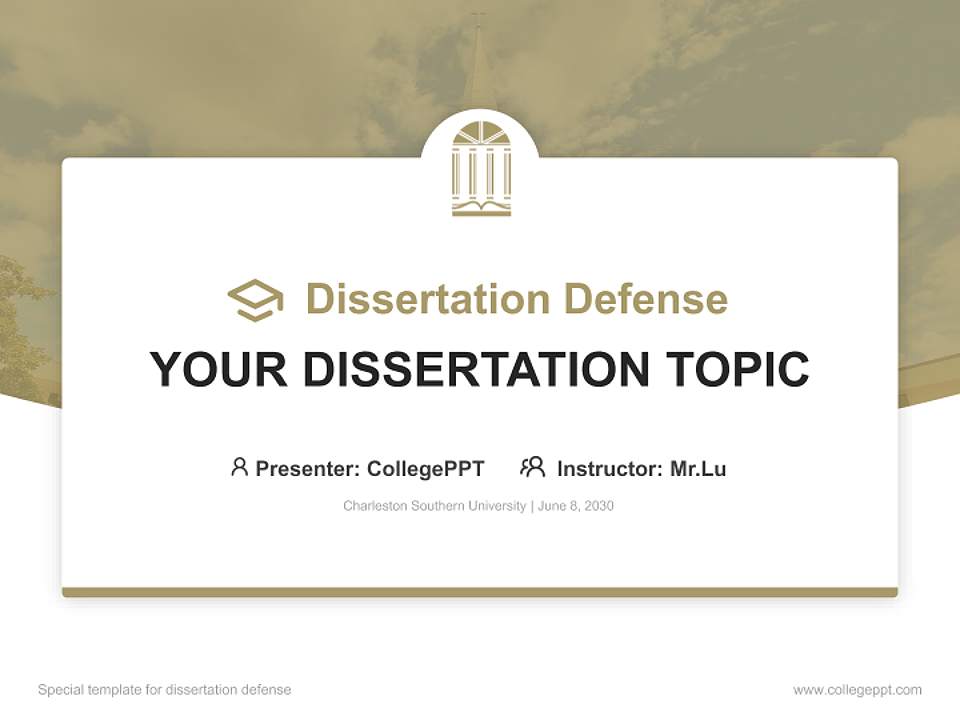 Dissertation Defense

YOUR DISSERTATION TOPIC

Presenter: CollegePPT Instructor: Mr.Lu

Charleston Southern University | June 8, 2030

Special template for dissertation defense

www.collegeppt.com